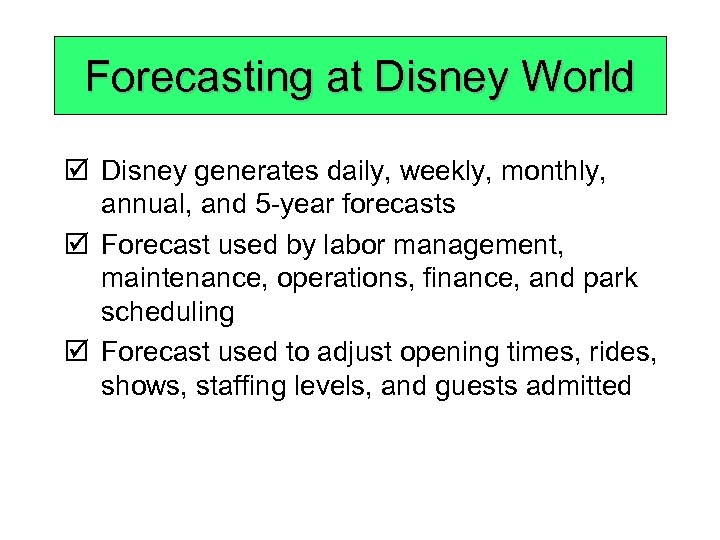 Forecasting at Disney World

☑ Disney generates daily, weekly, monthly, annual, and 5-year forecasts

☑ Forecast used by labor management, maintenance, operations, finance, and park scheduling

☑ Forecast used to adjust opening times, rides, shows, staffing levels, and guests admitted